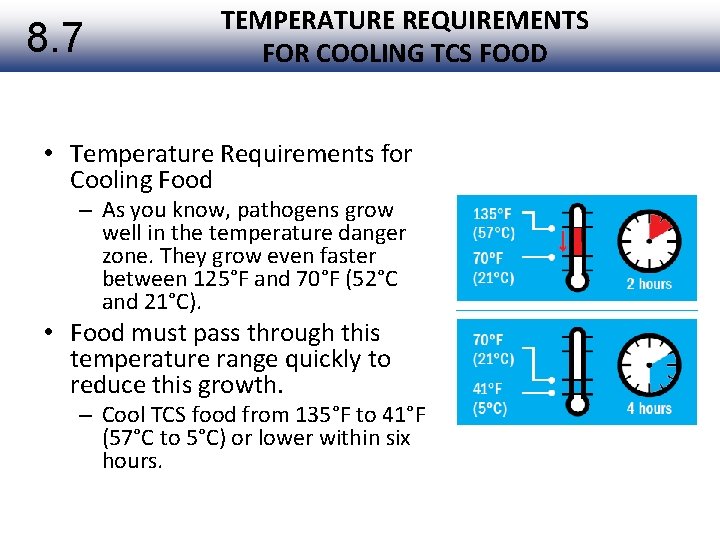 8.7

TEMPERATURE REQUIREMENTS FOR COOLING TCS FOOD

• Temperature Requirements for Cooling Food
– As you know, pathogens grow well in the temperature danger zone. They grow even faster between 125°F and 70°F (52°C and 21°C).
• Food must pass through this temperature range quickly to reduce this growth.
– Cool TCS food from 135°F to 41°F (57°C to 5°C) or lower within six hours.

135°F (57°C)
70°F (21°C)
2 hours

70°F (21°C)
41°F (5°C)
4 hours